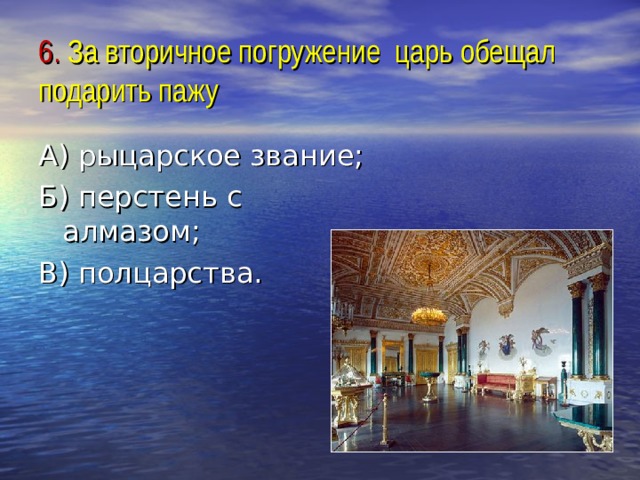 6. За вторичное погружение  царь обещал подарить пажу

А) рыцарское звание;
Б) перстень с алмазом;
В) полцарства.